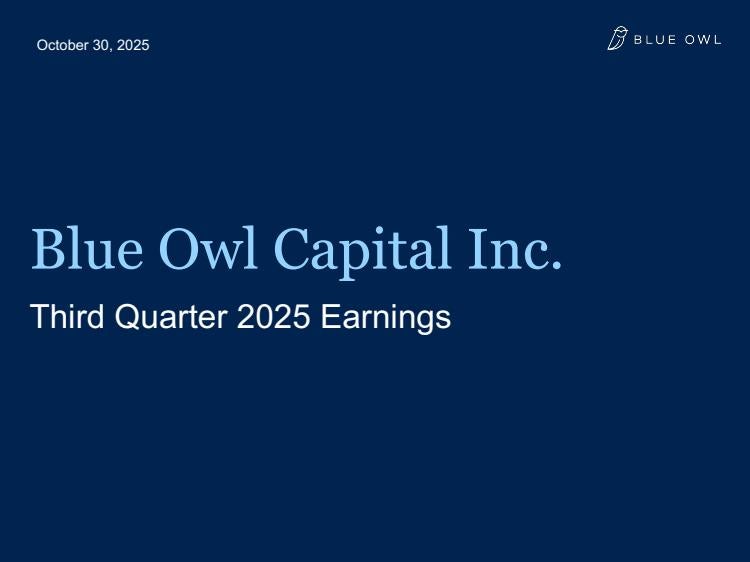 October 30, 2025

BLUE OWL

Blue Owl Capital Inc.

Third Quarter 2025 Earnings